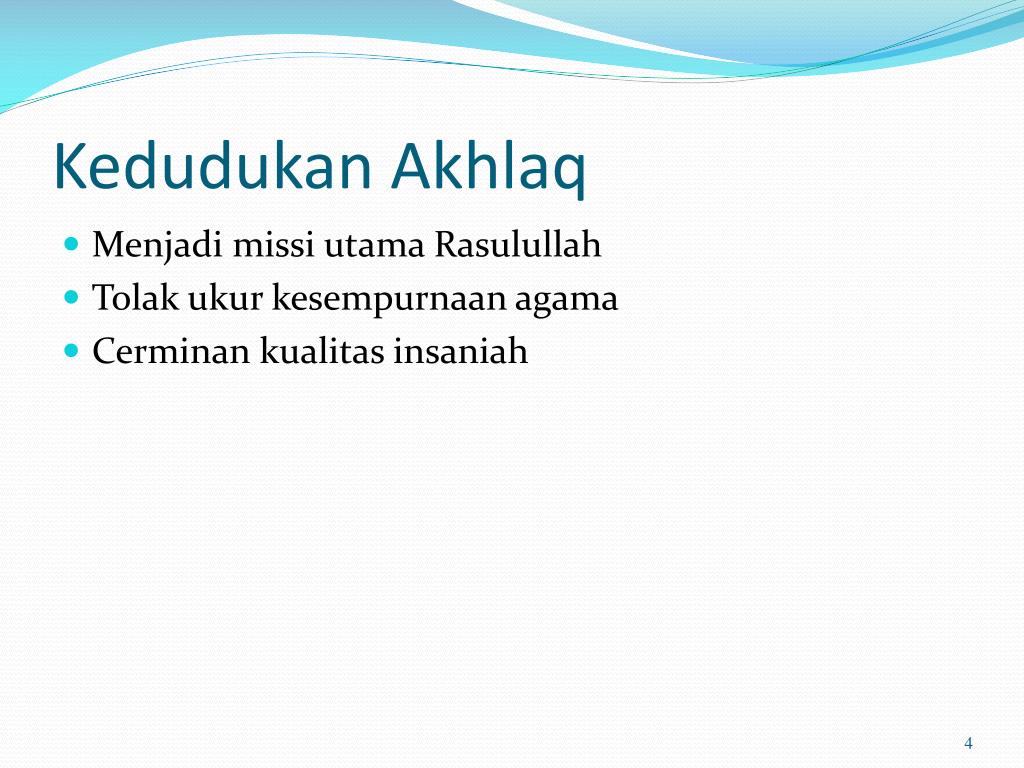 Kedudukan Akhlaq

- Menjadi missi utama Rasulullah
- Tolak ukur kesempurnaan agama
- Cerminan kualitas insaniah

4